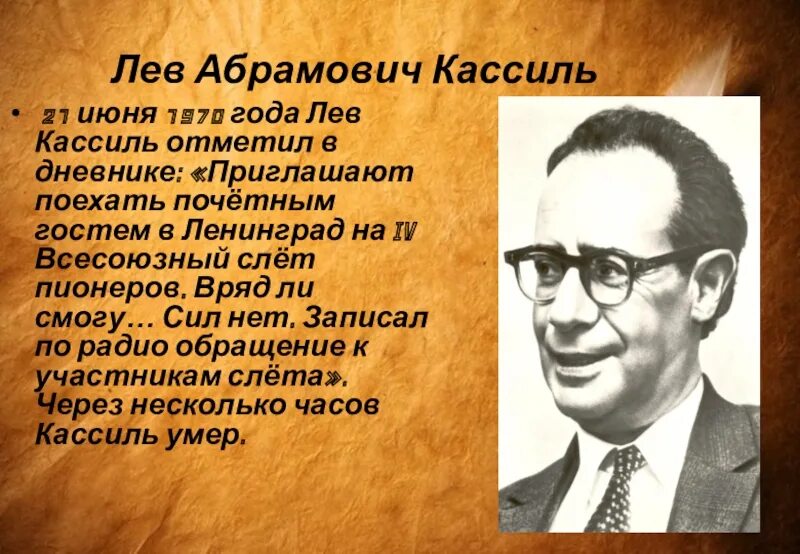 Лев Абрамович Кассиль

• 21 июня 1970 года Лев Кассиль отметил в дневнике: «Приглашают поехать почётным гостем в Ленинград на IV Всесоюзный слёт пионеров. Вряд ли смогу… Сил нет. Записал по радио обращение к участникам слёта». Через несколько часов Кассиль умер.